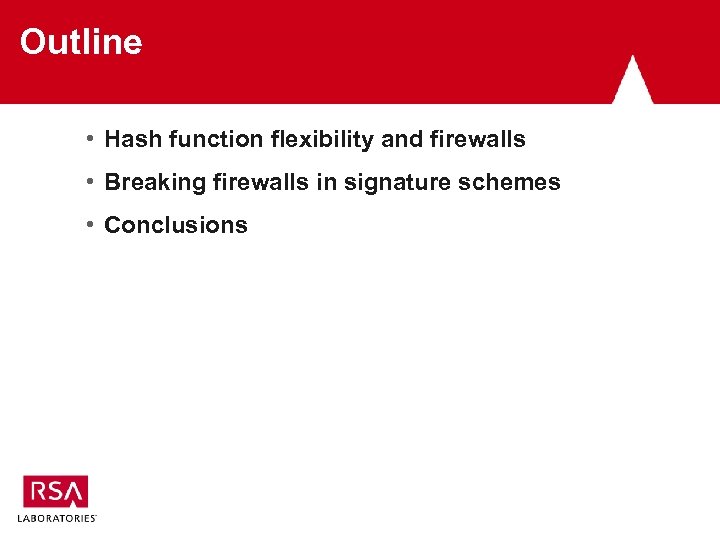 Outline

• Hash function flexibility and firewalls

• Breaking firewalls in signature schemes

• Conclusions

RSA
LABORATORIES